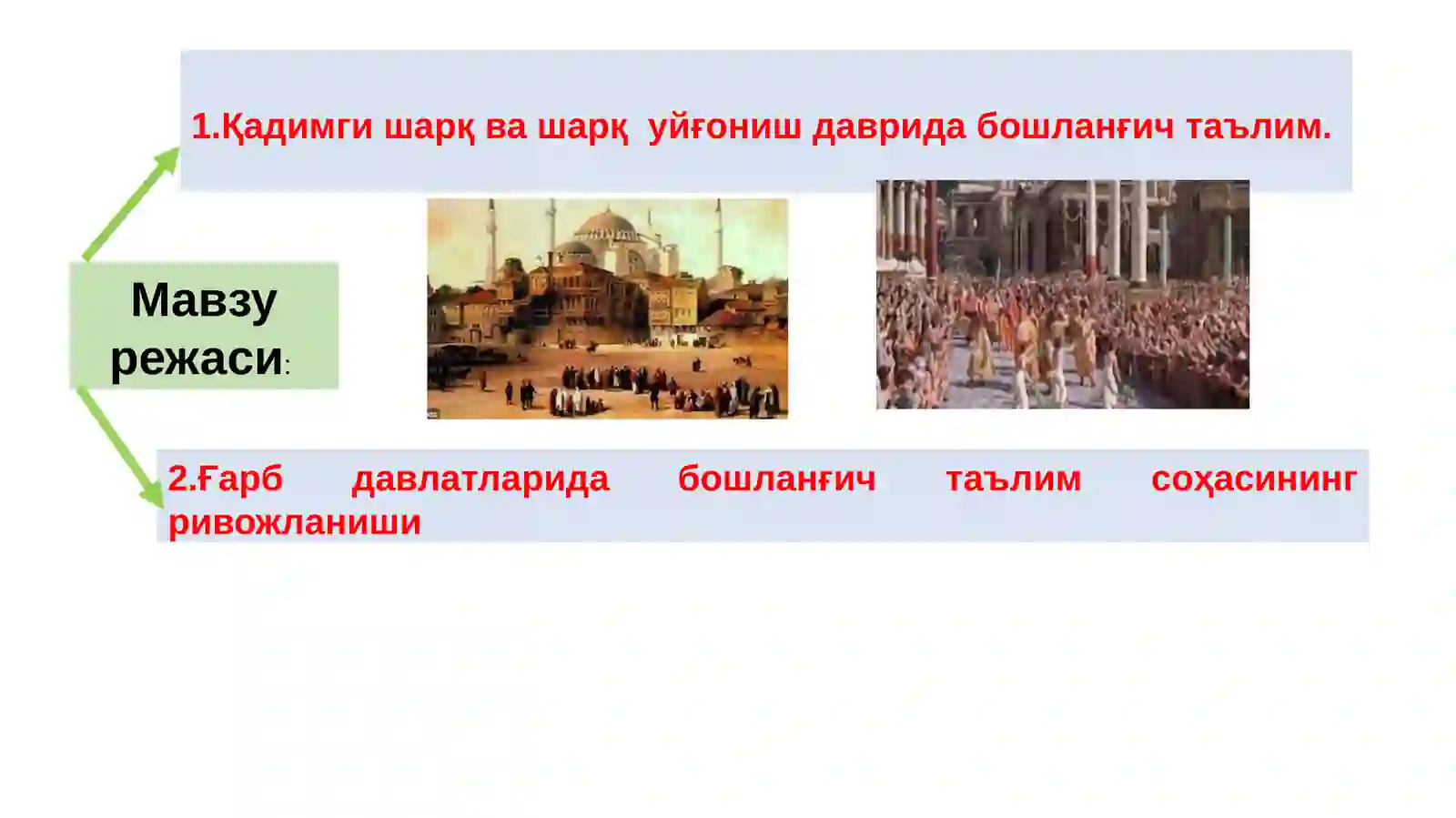 1.Қадимги шарқ ва шарқ уйғониш даврида бошланғич таълим.

Мавзу режаси:

2.Ғарб давлатларида бошланғич таълим соҳасининг ривожланиши